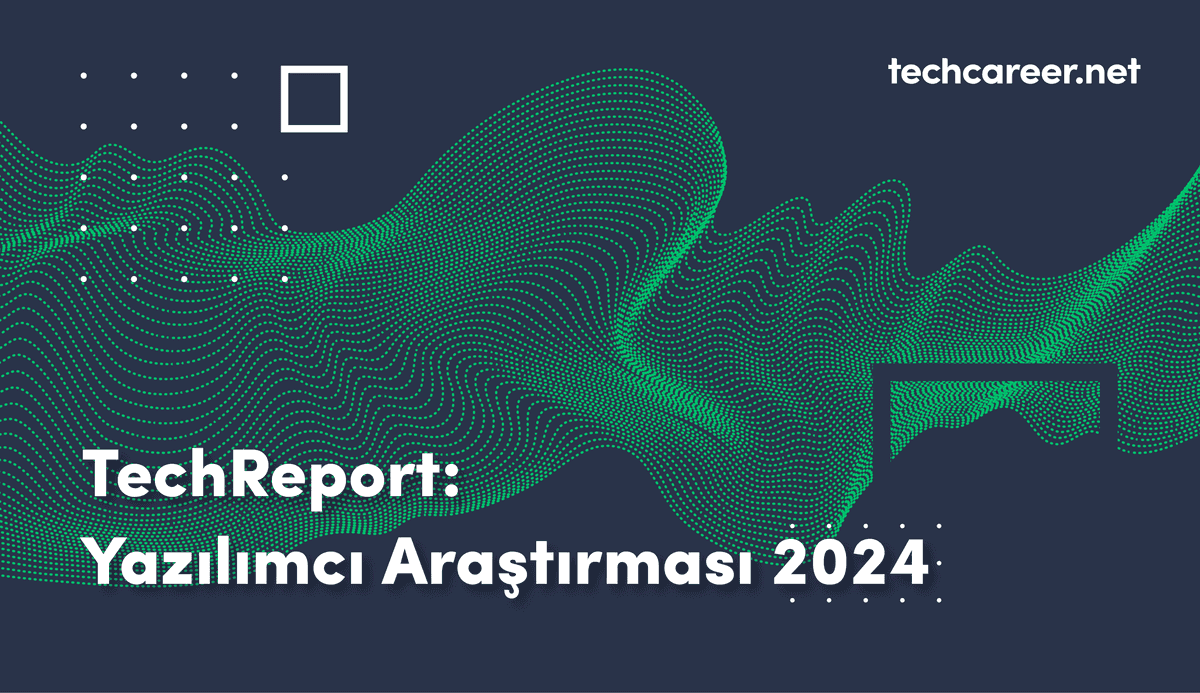 techcareer.net

TechReport:
Yazılımcı Araştırması 2024